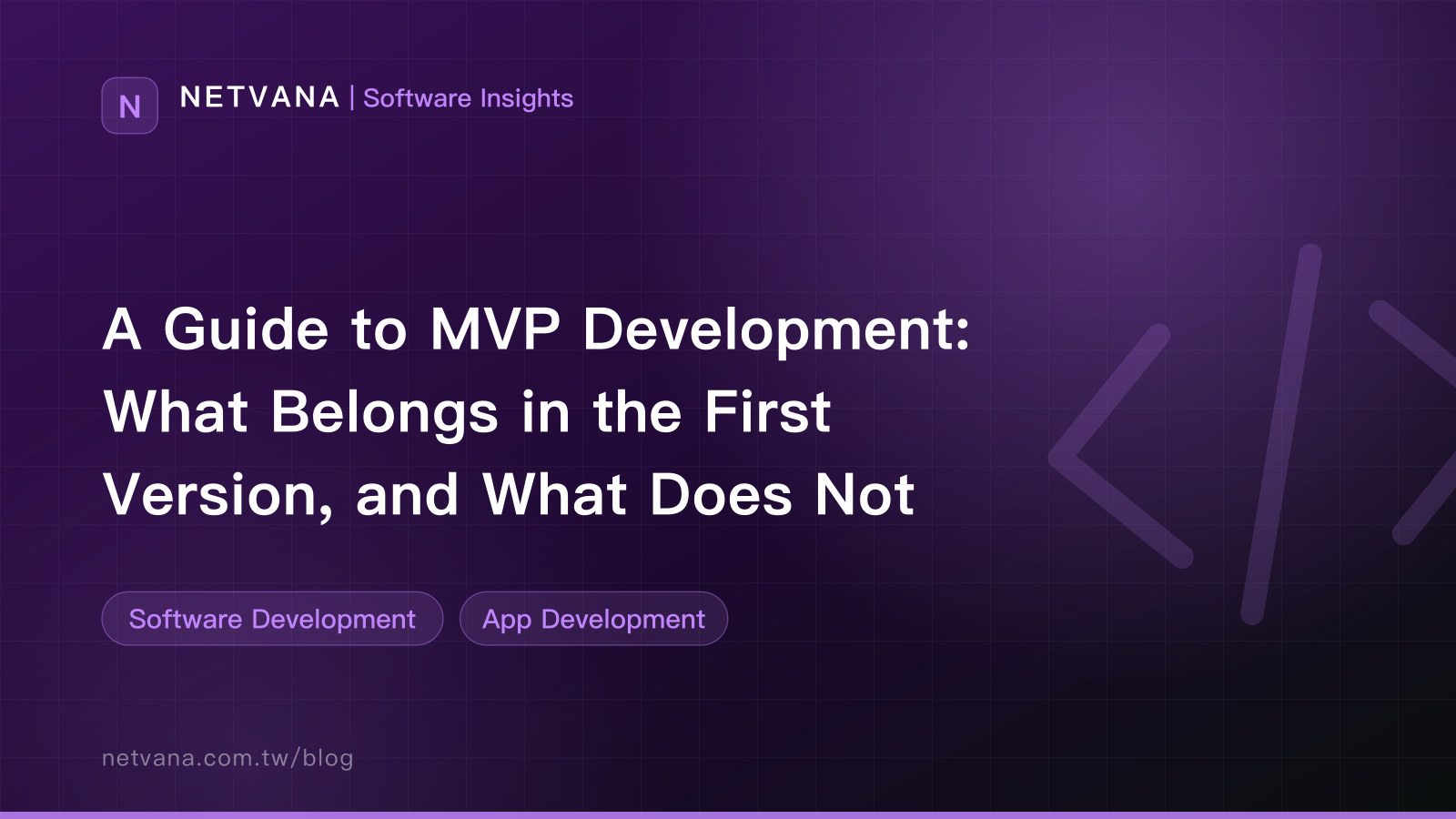 N NETVANA | Software Insights

A Guide to MVP Development: What Belongs in the First Version, and What Does Not

Software Development

App Development

netvana.com.tw/blog